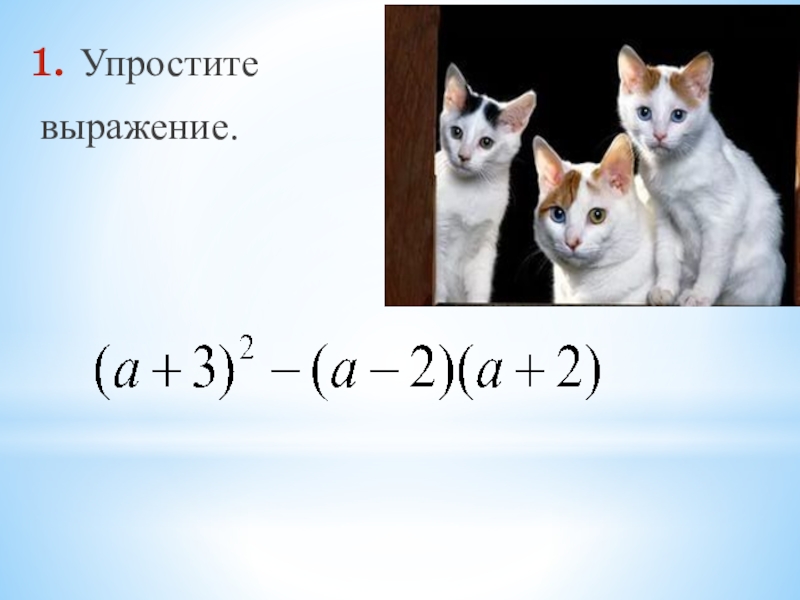 1. Упростите выражение.

$(a+3)^2-(a-2)(a+2)$